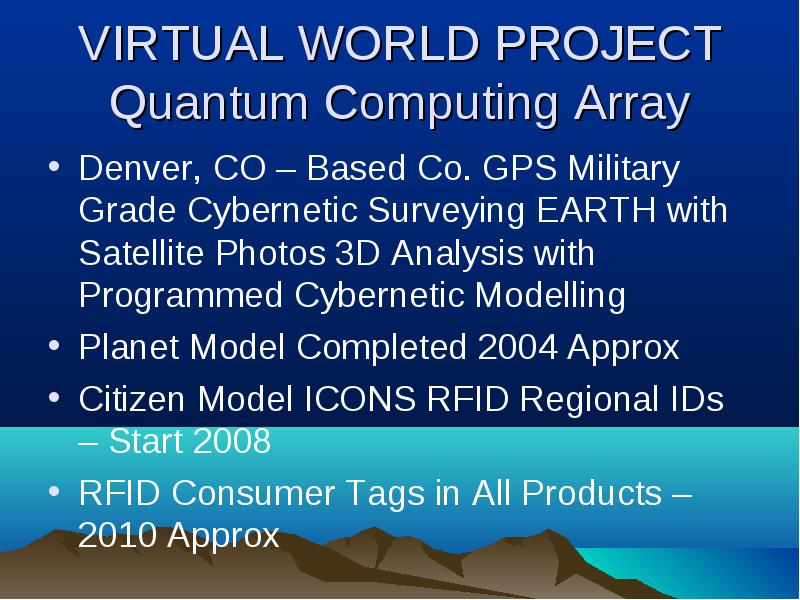 VIRTUAL WORLD PROJECT
Quantum Computing Array

• Denver, CO – Based Co. GPS Military Grade Cybernetic Surveying EARTH with Satellite Photos 3D Analysis with Programmed Cybernetic Modelling
• Planet Model Completed 2004 Approx
• Citizen Model ICONS RFID Regional IDs – Start 2008
• RFID Consumer Tags in All Products – 2010 Approx